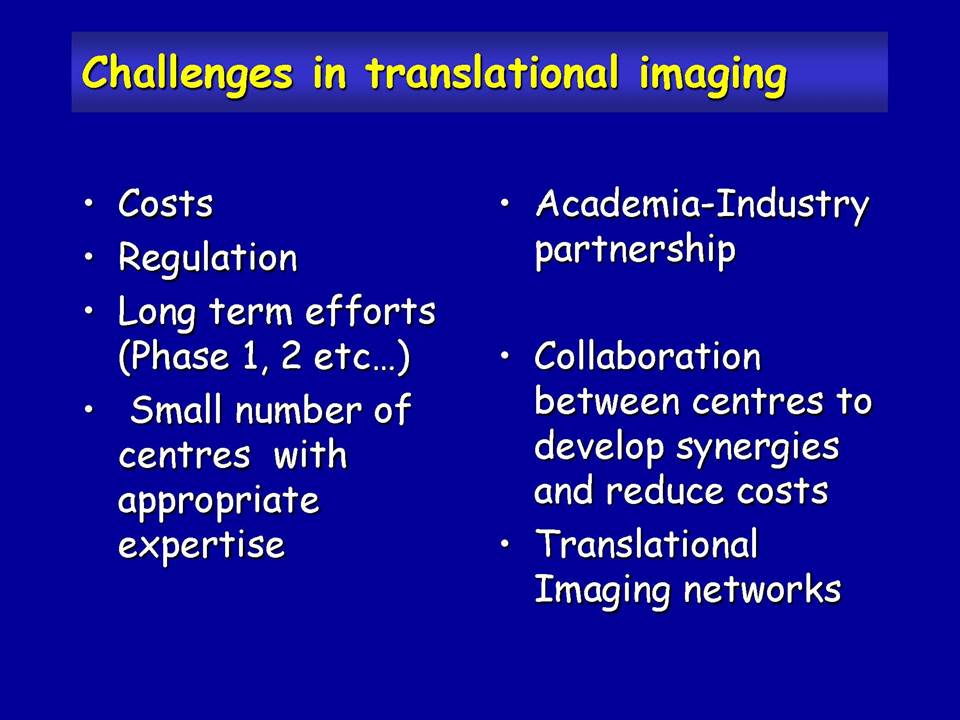 Challenges in translational imaging

• Costs
• Regulation
• Long term efforts (Phase 1, 2 etc…)
• Small number of centres with appropriate expertise

• Academia-Industry partnership

• Collaboration between centres to develop synergies and reduce costs
• Translational Imaging networks